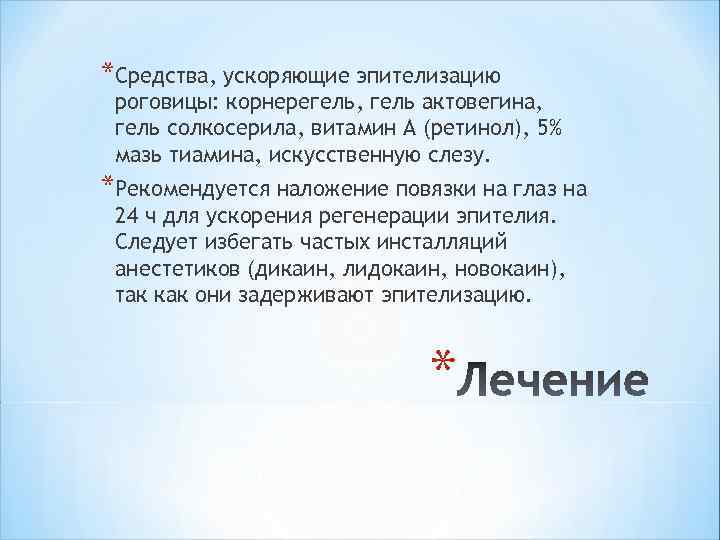 *Средства, ускоряющие эпителизацию роговицы: корнерегель, гель актовегина, гель солкосерила, витамин А (ретинол), 5% мазь тиамина, искусственную слезу.

*Рекомендуется наложение повязки на глаз на 24 ч для ускорения регенерации эпителия. Следует избегать частых инсталляций анестетиков (дикаин, лидокаин, новокаин), так как они задерживают эпителизацию.

*Лечение